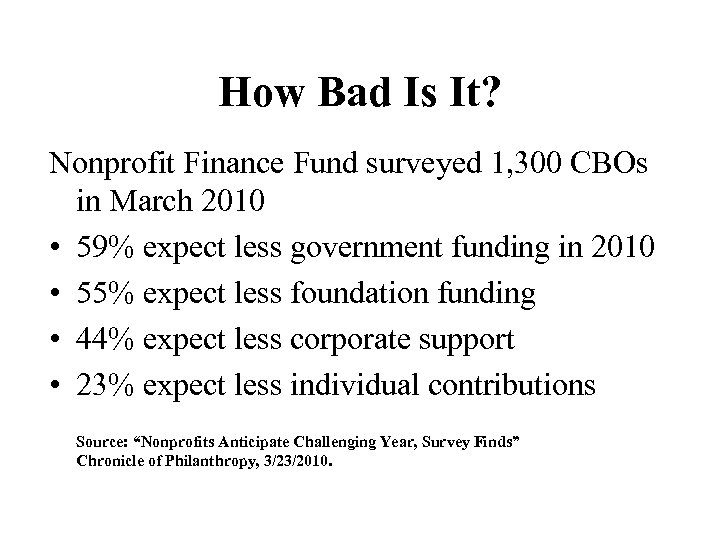 How Bad Is It?

Nonprofit Finance Fund surveyed 1,300 CBOs in March 2010

• 59% expect less government funding in 2010
• 55% expect less foundation funding
• 44% expect less corporate support
• 23% expect less individual contributions

Source: "Nonprofits Anticipate Challenging Year, Survey Finds" Chronicle of Philanthropy, 3/23/2010.